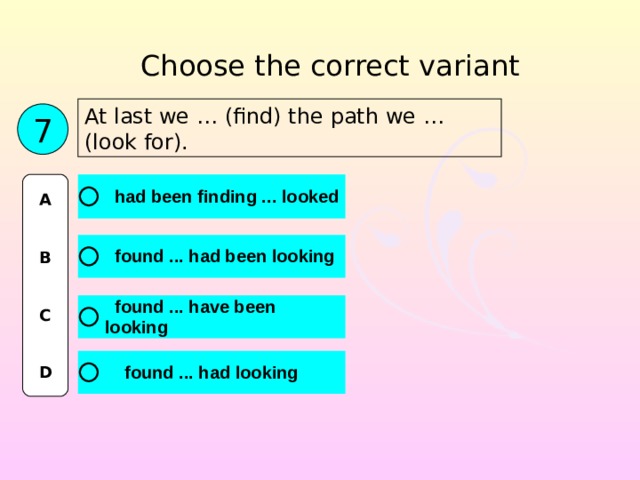 Choose the correct variant

7

At last we … (find) the path we … (look for).

A
had been finding … looked

B
found … had been looking

C
found … have been looking

D
found … had looking